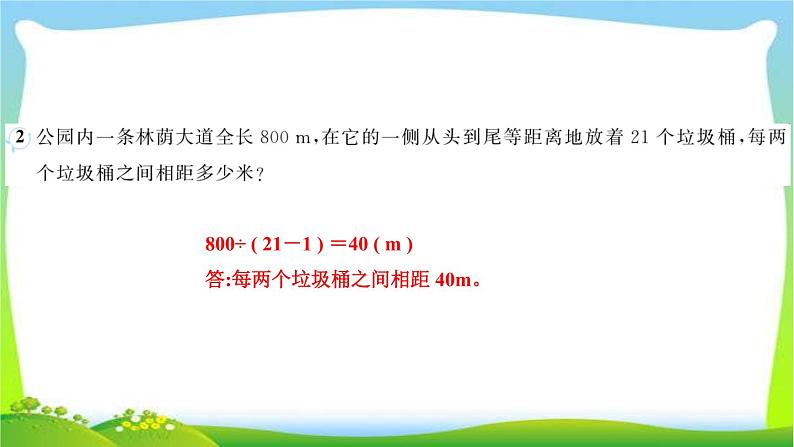 2 公园内一条林荫大道全长 800 m，在它的一侧从头到尾等距离地放着 21 个垃圾桶，每两个垃圾桶之间相距多少米？

$800 \div (21-1) = 40$ ( m )
答:每两个垃圾桶之间相距 40m。